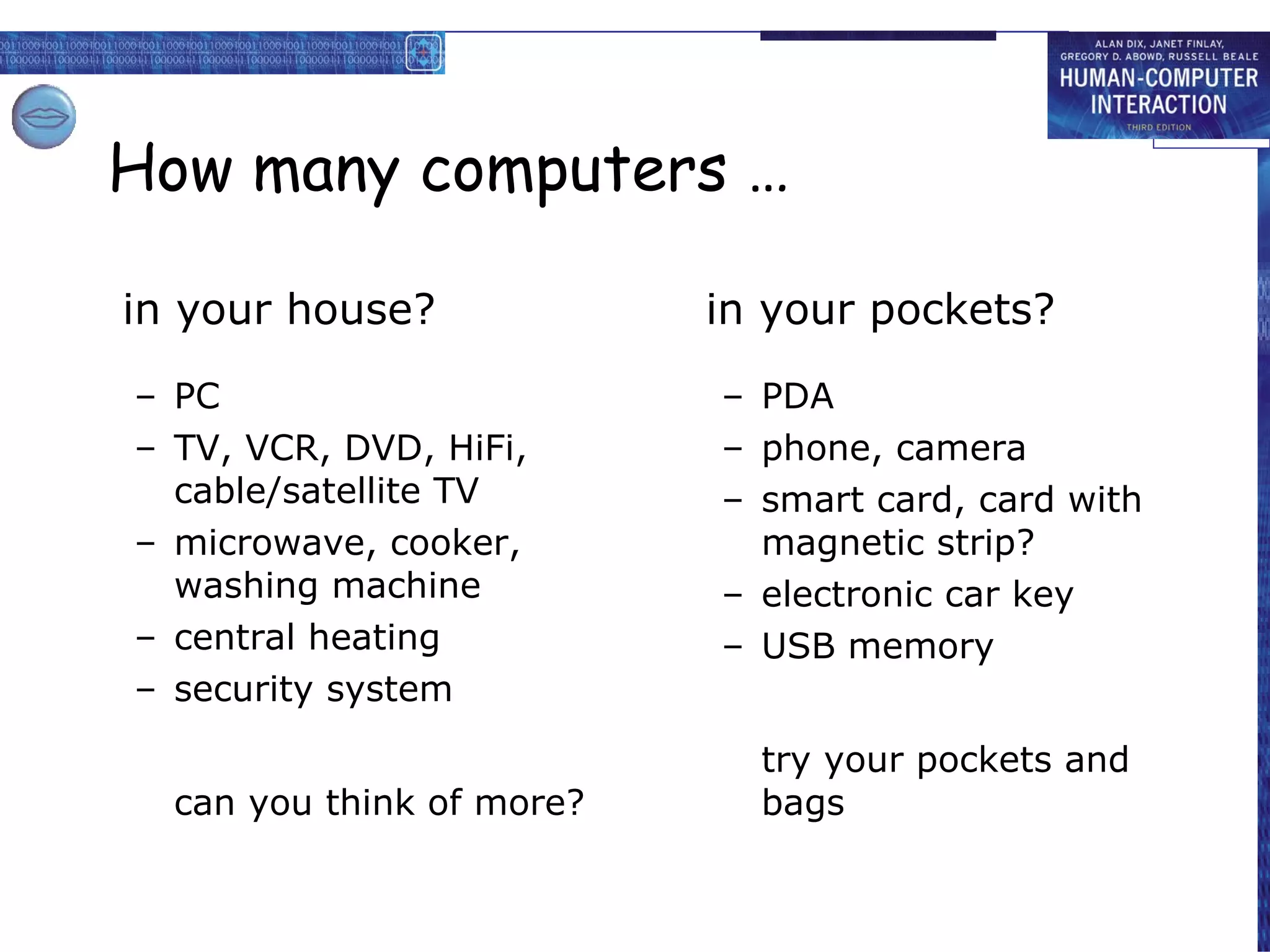 ALAN DIX, JANET FINLAY, GREGORY D. ABOWD, RUSSELL BEALE
HUMAN-COMPUTER INTERACTION
THIRD EDITION

How many computers …

in your house?

– PC
– TV, VCR, DVD, HiFi, cable/satellite TV
– microwave, cooker, washing machine
– central heating
– security system

can you think of more?

in your pockets?

– PDA
– phone, camera
– smart card, card with magnetic strip?
– electronic car key
– USB memory

try your pockets and bags